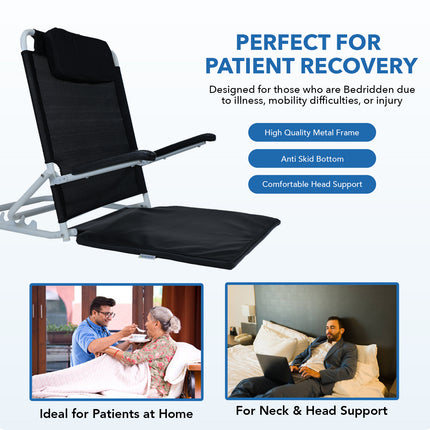 PERFECT FOR PATIENT RECOVERY

Designed for those who are Bedridden due to illness, mobility difficulties, or injury

High Quality Metal Frame

Anti Skid Bottom

Comfortable Head Support

Ideal for Patients at Home

For Neck & Head Support